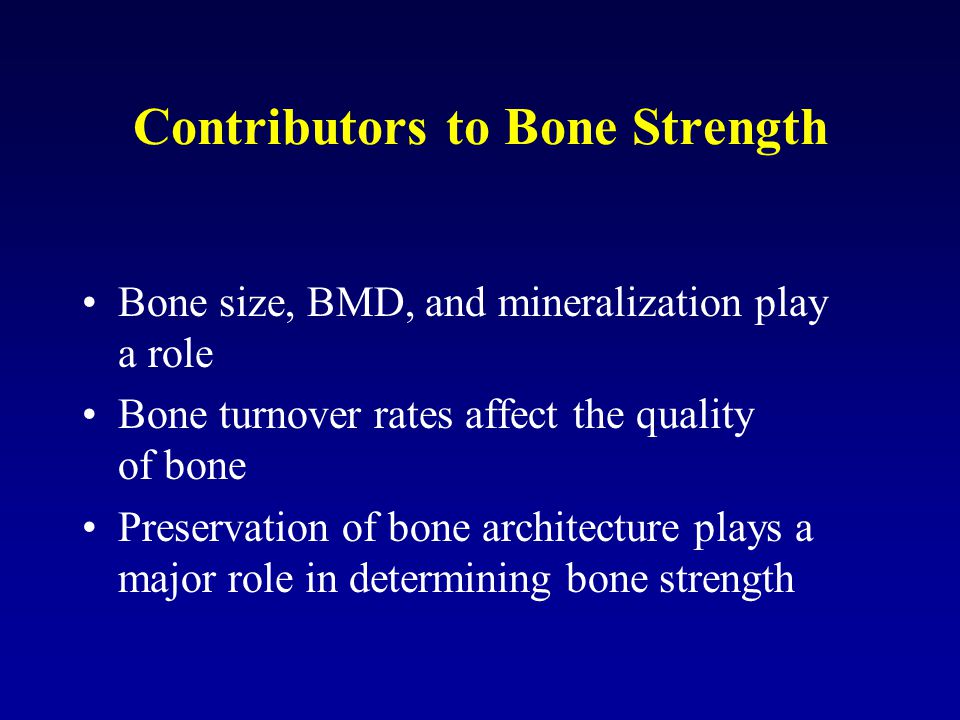 Contributors to Bone Strength

• Bone size, BMD, and mineralization play a role
• Bone turnover rates affect the quality of bone
• Preservation of bone architecture plays a major role in determining bone strength